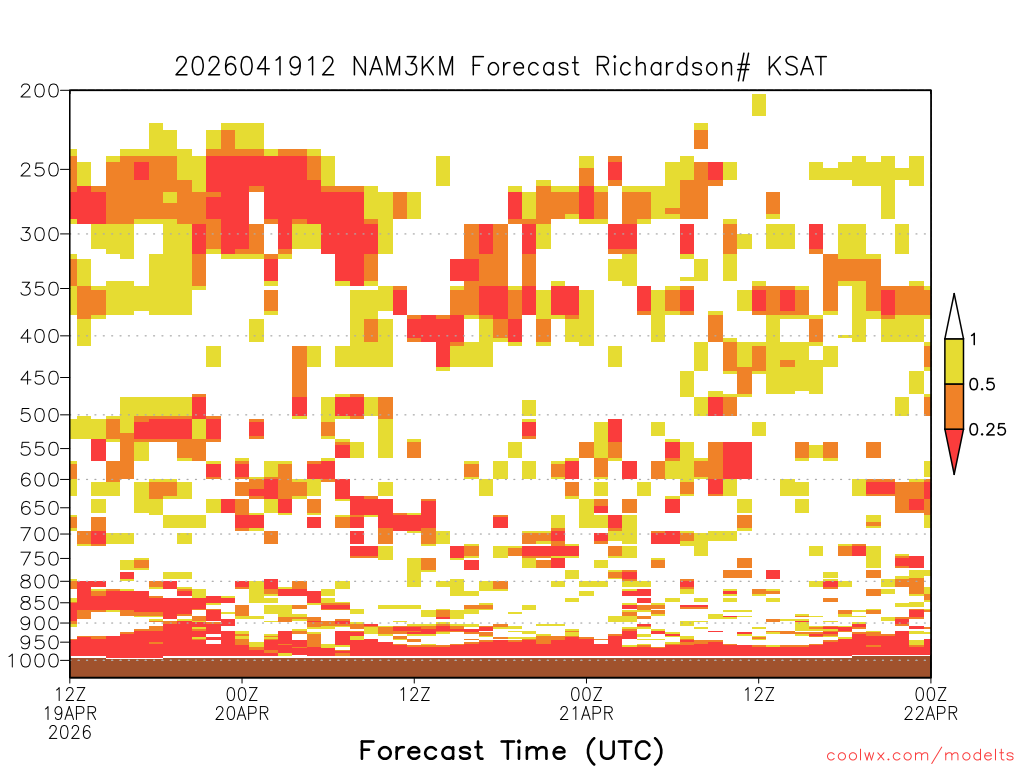 2026041912 NAM3KM Forecast Richardson# KSAT

200
250
300
350
400
450
500
550
600
650
700
750
800
850
900
950
1000

1
0.5
0.25

12Z
19APR
2026
00Z
20APR
12Z
00Z
21APR
12Z
00Z
22APR

Forecast Time (UTC)

coolwx.com/modelts